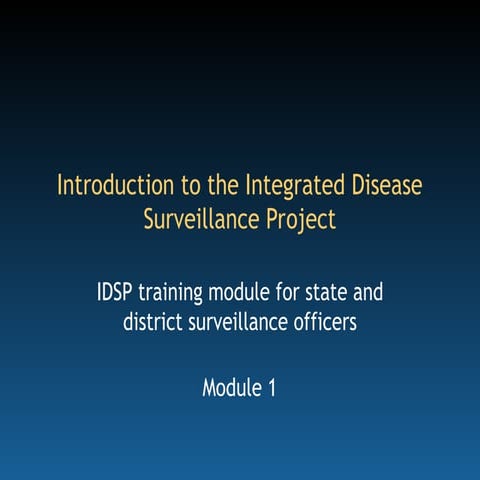 Introduction to the Integrated Disease Surveillance Project

IDSP training module for state and district surveillance officers

Module 1